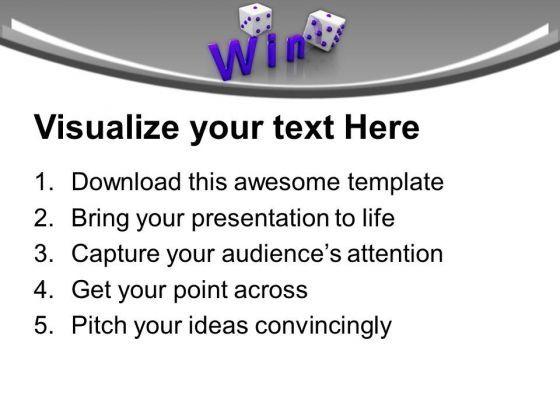 Win

Visualize your text Here

1. Download this awesome template
2. Bring your presentation to life
3. Capture your audience's attention
4. Get your point across
5. Pitch your ideas convincingly